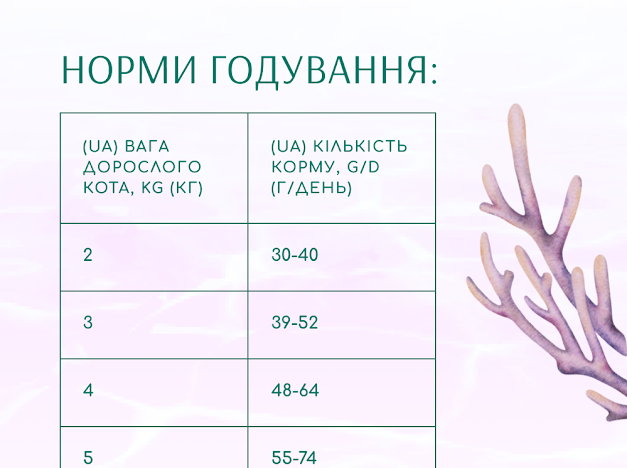 НОРМИ ГОДУВАННЯ:

| (UA) ВАГА ДОРОСЛОГО КОТА, KG (КГ) | (UA) КІЛЬКІСТЬ КОРМУ, G/D (Г/ДЕНЬ) |
|---|---|
| 2 | 30-40 |
| 3 | 39-52 |
| 4 | 48-64 |
| 5 | 55-74 |